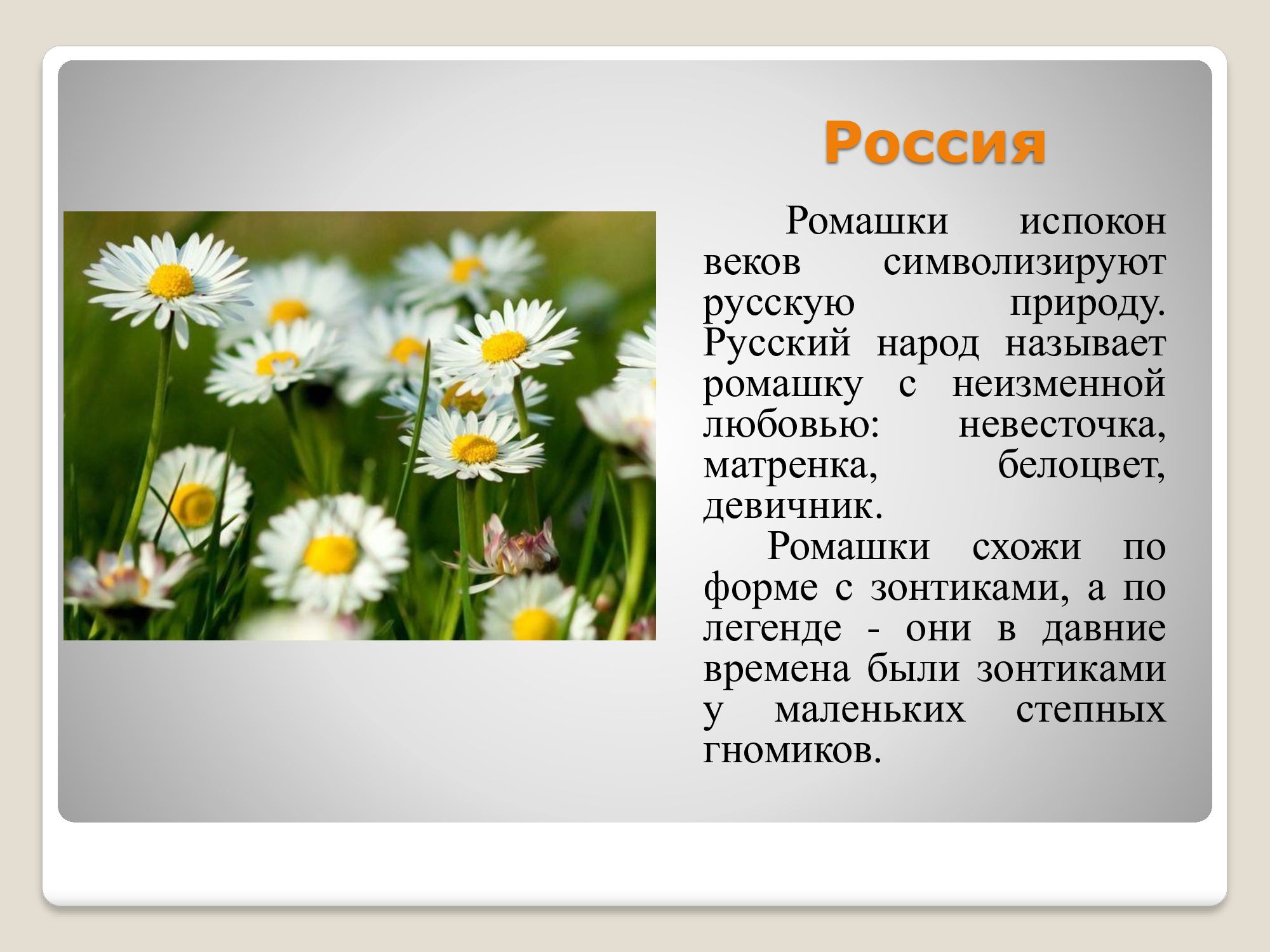 Россия

Ромашки испокон веков символизируют русскую природу. Русский народ называет ромашку с неизменной любовью: невесточка, матренка, белоцвет, девичник.

Ромашки схожи по форме с зонтиками, а по легенде - они в давние времена были зонтиками у маленьких степных гномиков.